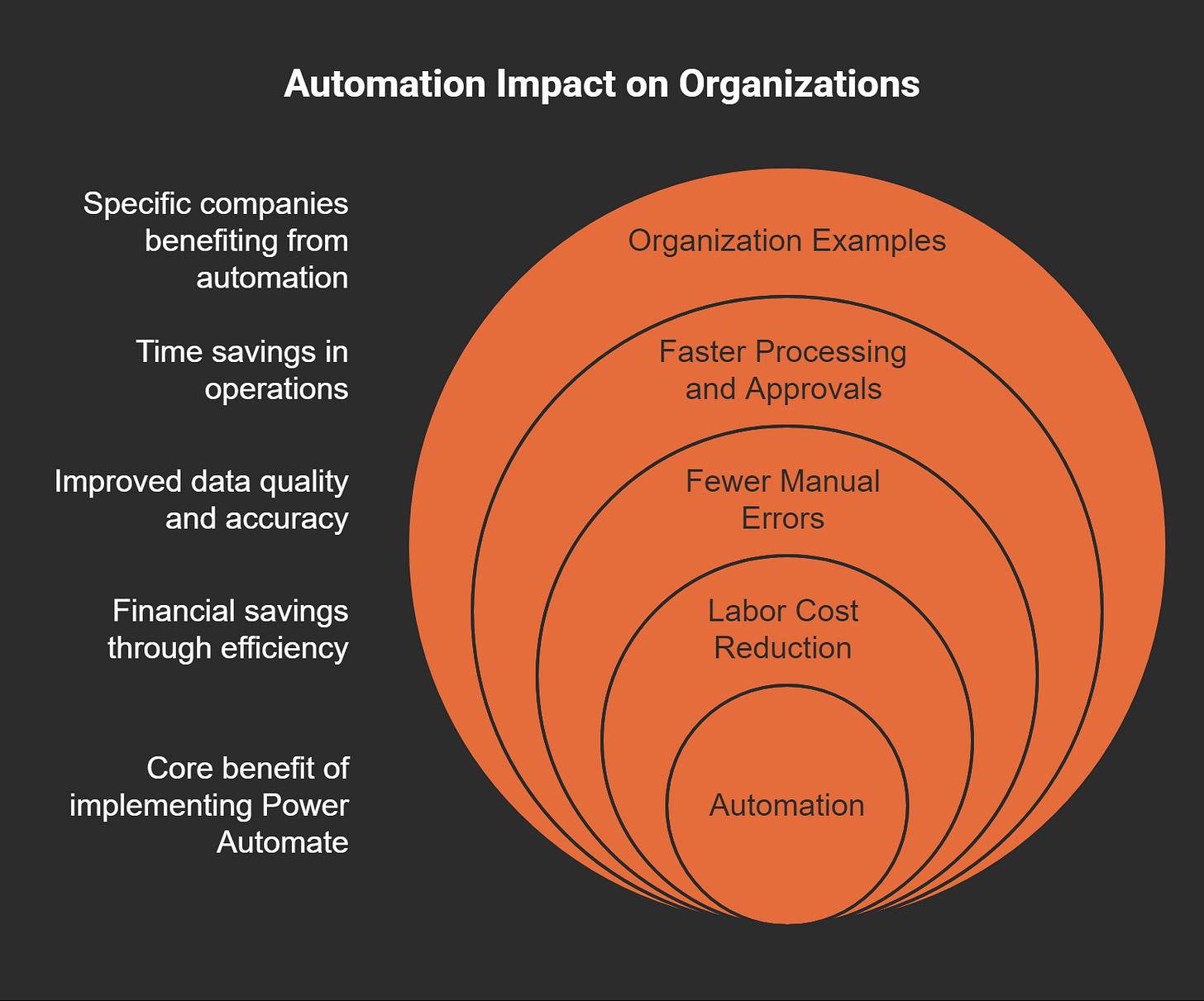 Automation Impact on Organizations

Specific companies benefiting from automation

Time savings in operations

Improved data quality and accuracy

Financial savings through efficiency

Core benefit of implementing Power Automate

Organization Examples

Faster Processing and Approvals

Fewer Manual Errors

Labor Cost Reduction

Automation